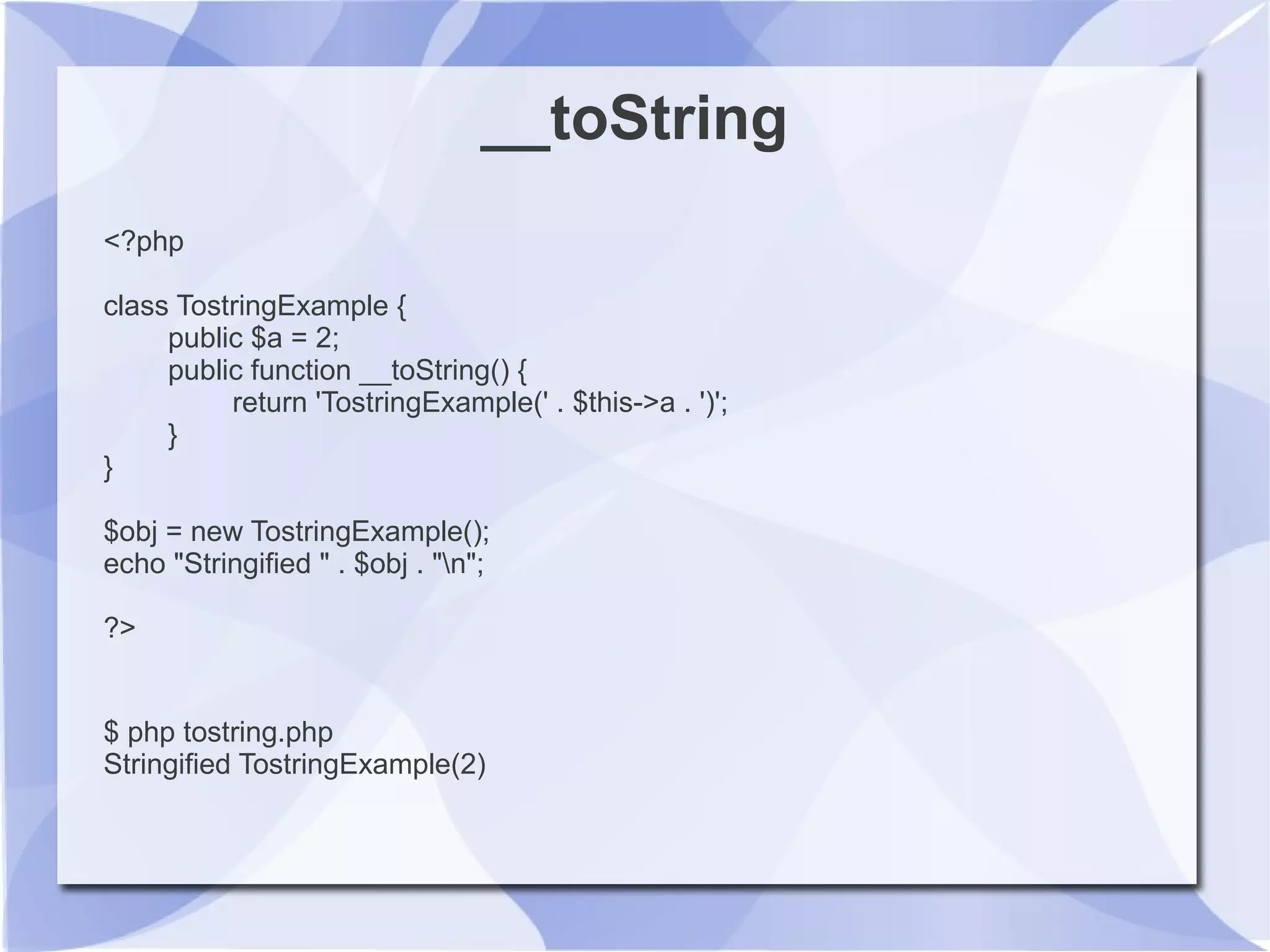 __toString

<?php

class TostringExample {
public $a = 2;
public function __toString() {
return 'TostringExample(' . $this->a . ')';
}
}

$obj = new TostringExample();
echo "Stringified " . $obj . "\n";

?>

$ php tostring.php
Stringified TostringExample(2)